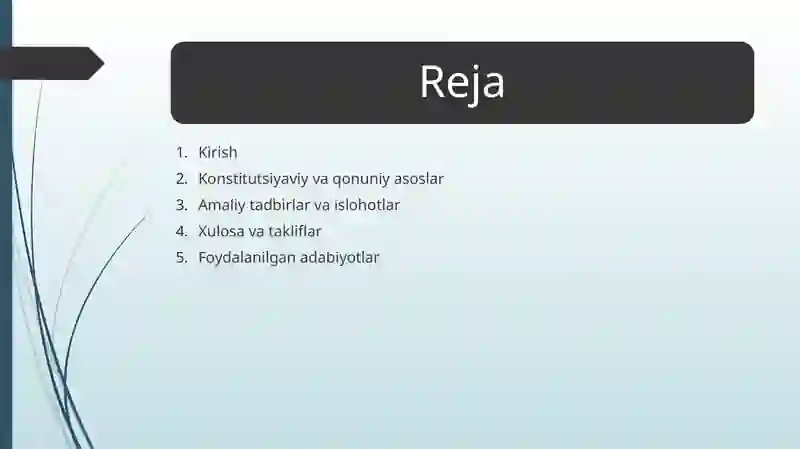 Reja

1. Kirish
2. Konstitutsiyaviy va qonuniy asoslar
3. Amaliy tadbirlar va islohotlar
4. Xulosa va takliflar
5. Foydalanilgan adabiyotlar